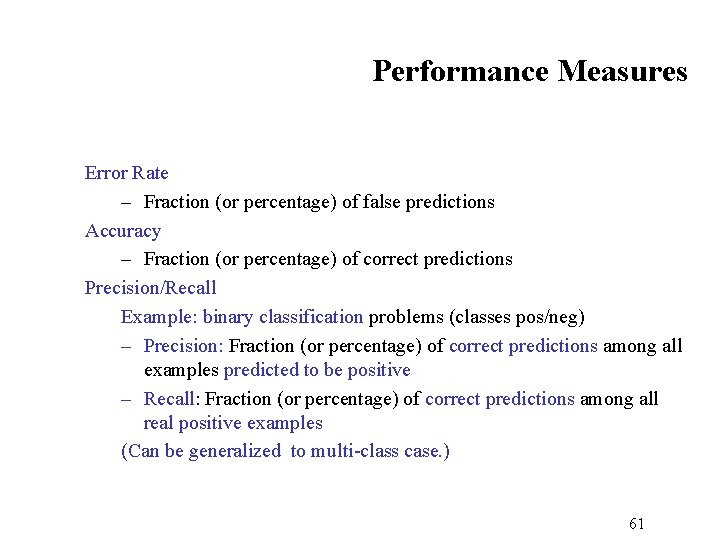 Performance Measures

Error Rate

– Fraction (or percentage) of false predictions

Accuracy

– Fraction (or percentage) of correct predictions

Precision/Recall

Example: binary classification problems (classes pos/neg)

– Precision: Fraction (or percentage) of correct predictions among all examples predicted to be positive

– Recall: Fraction (or percentage) of correct predictions among all real positive examples

(Can be generalized to multi-class case.)

61